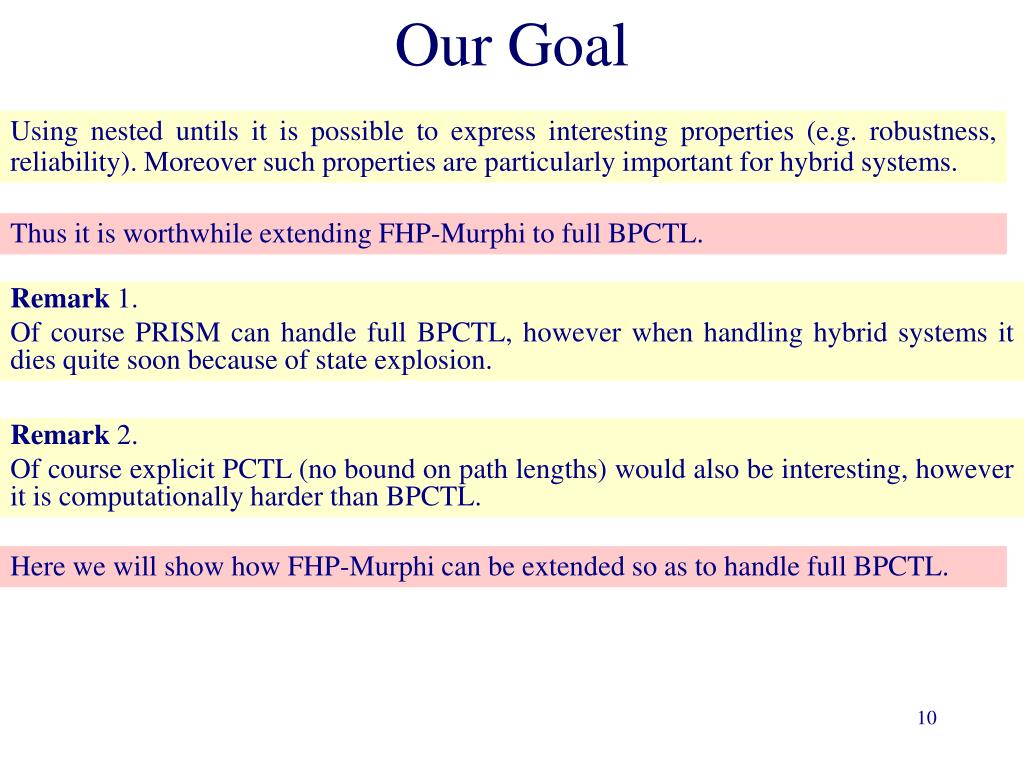 Our Goal

Using nested untils it is possible to express interesting properties (e.g. robustness, reliability). Moreover such properties are particularly important for hybrid systems.

Thus it is worthwhile extending FHP-Murphi to full BPCTL.

Remark 1.
Of course PRISM can handle full BPCTL, however when handling hybrid systems it dies quite soon because of state explosion.

Remark 2.
Of course explicit PCTL (no bound on path lengths) would also be interesting, however it is computationally harder than BPCTL.

Here we will show how FHP-Murphi can be extended so as to handle full BPCTL.

10